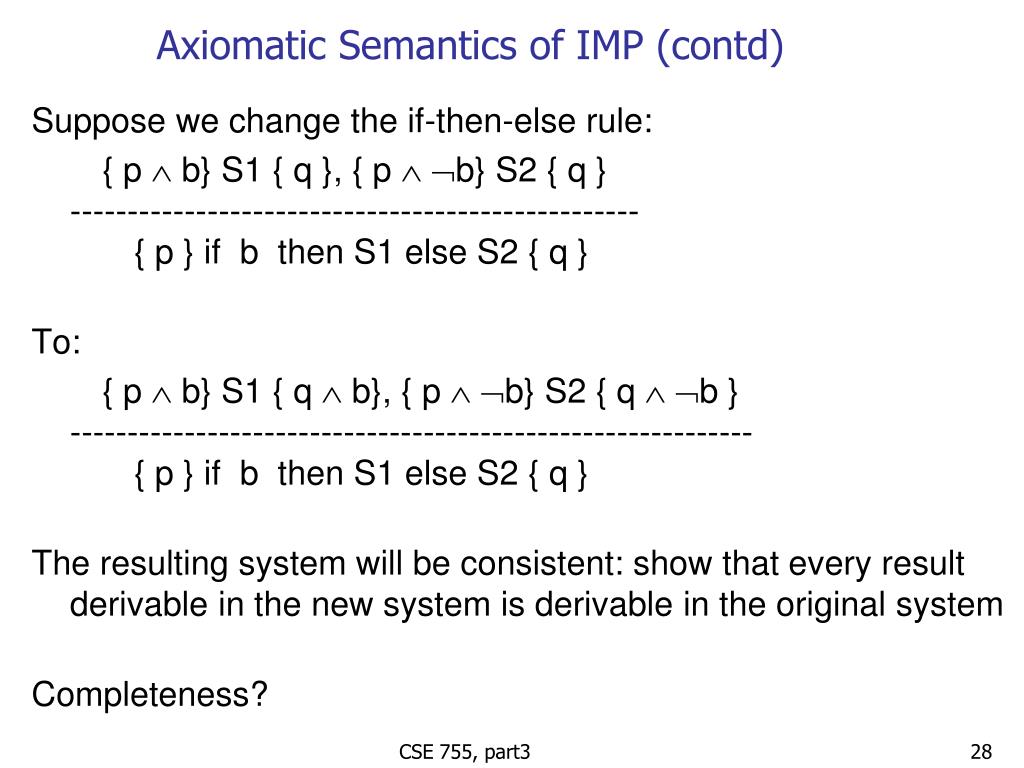 Axiomatic Semantics of IMP (contd)

Suppose we change the if-then-else rule:

{ p $\wedge$ b} S1 { q }, { p $\wedge$ $\neg$b} S2 { q }
--------------------------------------------------
{ p } if b then S1 else S2 { q }

To:

{ p $\wedge$ b} S1 { q $\wedge$ b}, { p $\wedge$ $\neg$b} S2 { q $\wedge$ $\neg$b }
------------------------------------------------------------
{ p } if b then S1 else S2 { q }

The resulting system will be consistent: show that every result derivable in the new system is derivable in the original system

Completeness?

CSE 755, part3

28